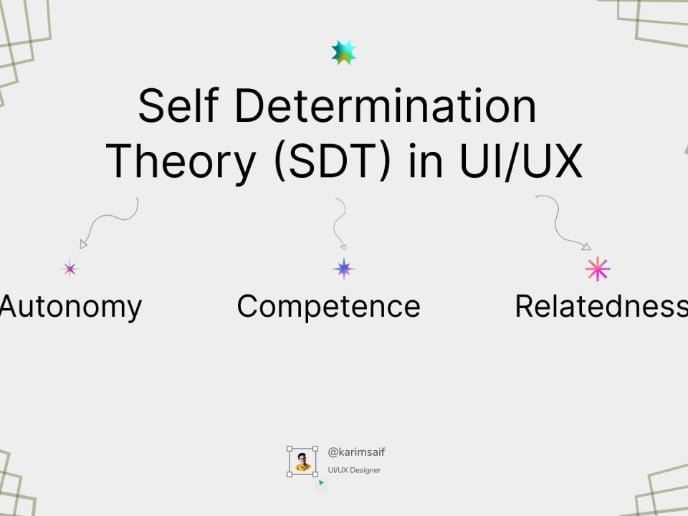 Self Determination Theory (SDT) in UI/UX

Autonomy

Competence

Relatedness

@karimsaif
UI/UX Designer